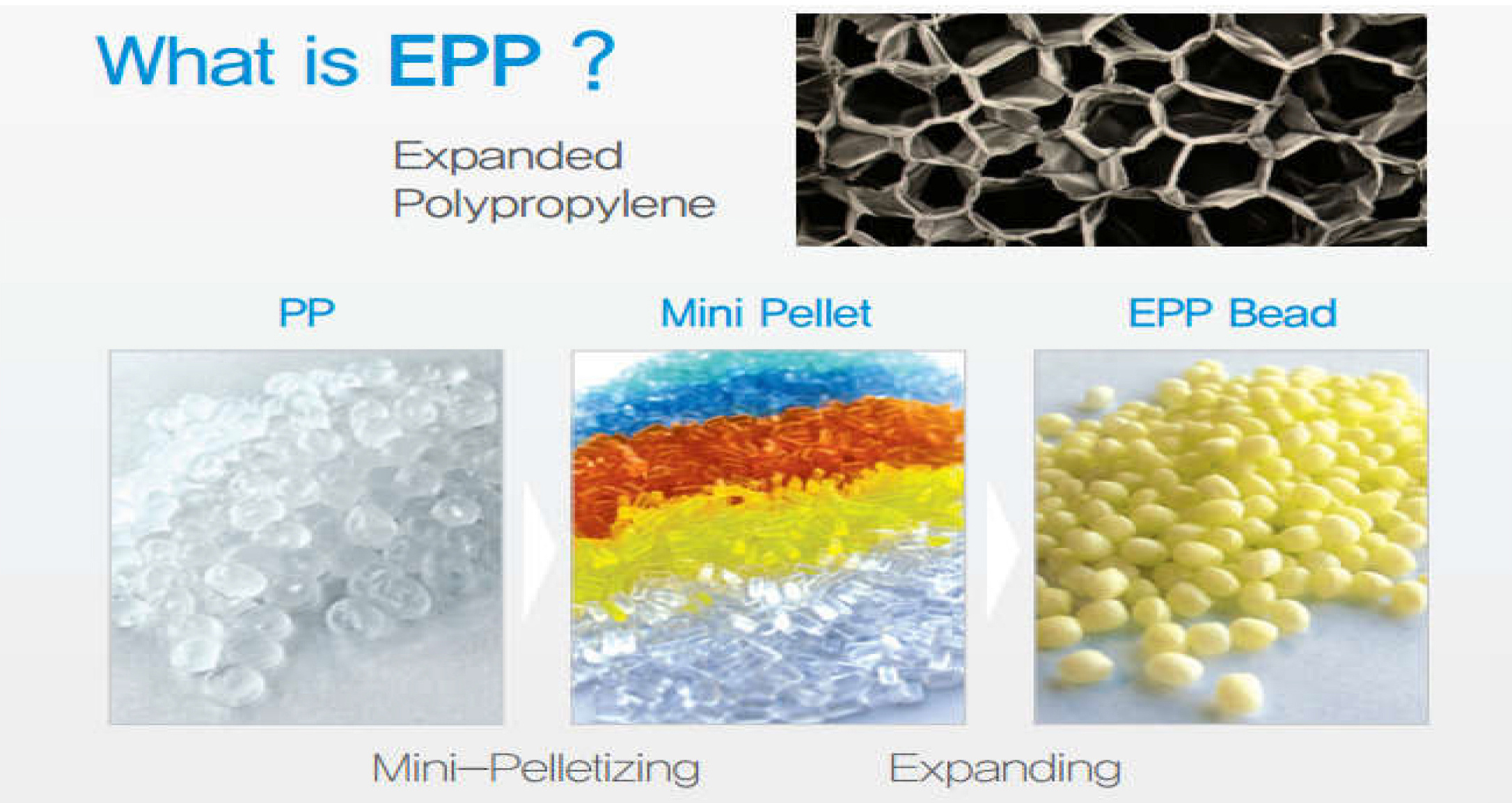 What is EPP ?

Expanded Polypropylene

PP

Mini Pellet

EPP Bead

Mini–Pelletizing

Expanding